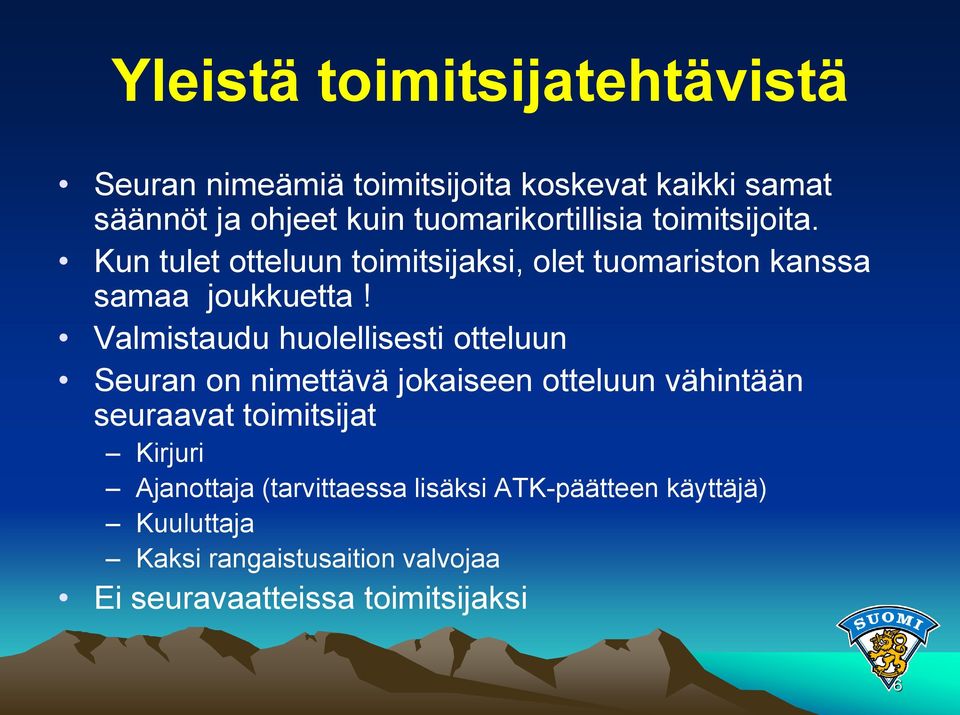 Yleistä toimitsijatehtävistä

• Seuran nimeämiä toimitsijoita koskevat kaikki samat säännöt ja ohjeet kuin tuomarikortillisia toimitsijoita.
• Kun tulet otteluun toimitsijaksi, olet tuomariston kanssa samaa joukkuetta !
• Valmistaudu huolellisesti otteluun
• Seuran on nimettävä jokaiseen otteluun vähintään seuraavat toimitsijat
– Kirjuri
– Ajanottaja (tarvittaessa lisäksi ATK-päätteen käyttäjä)
– Kuuluttaja
– Kaksi rangaistusaition valvojaa
• Ei seuravaatteissa toimitsijaksi

SUOMI

6